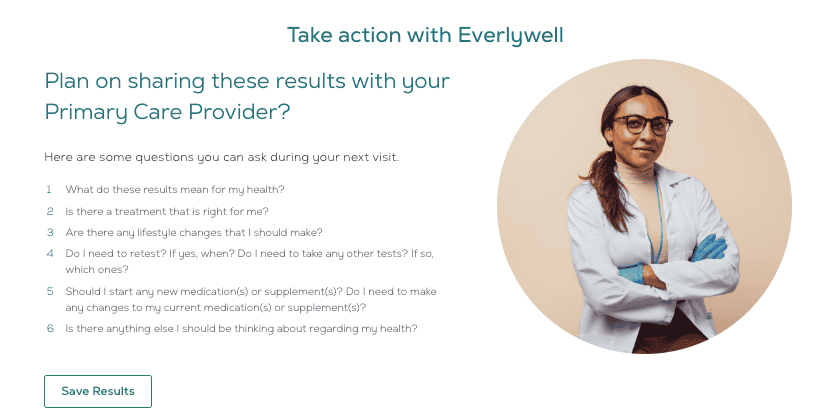 Take action with Everlywell

Plan on sharing these results with your Primary Care Provider?

Here are some questions you can ask during your next visit.

1 What do these results mean for my health?
2 Is there a treatment that is right for me?
3 Are there any lifestyle changes that I should make?
4 Do I need to retest? If yes, when? Do I need to take any other tests? If so, which ones?
5 Should I start any new medication(s) or supplement(s)? Do I need to make any changes to my current medication(s) or supplement(s)?
6 Is there anything else I should be thinking about regarding my health?

Save Results